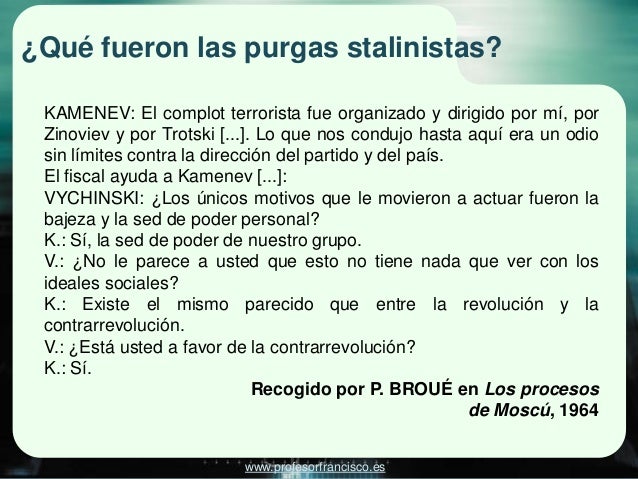 ¿Qué fueron las purgas stalinistas?

KAMENEV: El complot terrorista fue organizado y dirigido por mí, por Zinoviev y por Trotski [...]. Lo que nos condujo hasta aquí era un odio sin límites contra la dirección del partido y del país.
El fiscal ayuda a Kamenev [...]:
VYCHINSKI: ¿Los únicos motivos que le movieron a actuar fueron la bajeza y la sed de poder personal?
K.: Sí, la sed de poder de nuestro grupo.
V.: ¿No le parece a usted que esto no tiene nada que ver con los ideales sociales?
K.: Existe el mismo parecido que entre la revolución y la contrarrevolución.
V.: ¿Está usted a favor de la contrarrevolución?
K.: Sí.

Recogido por P. BROUÉ en Los procesos de Moscú, 1964

www.profesorfrancisco.es